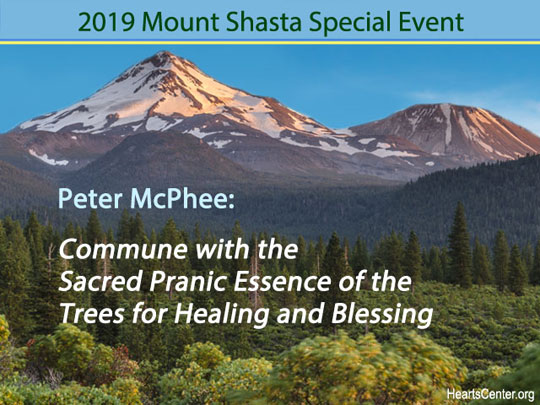 2019 Mount Shasta Special Event

Peter McPhee:

Commune with the Sacred Pranic Essence of the Trees for Healing and Blessing

HeartsCenter.org